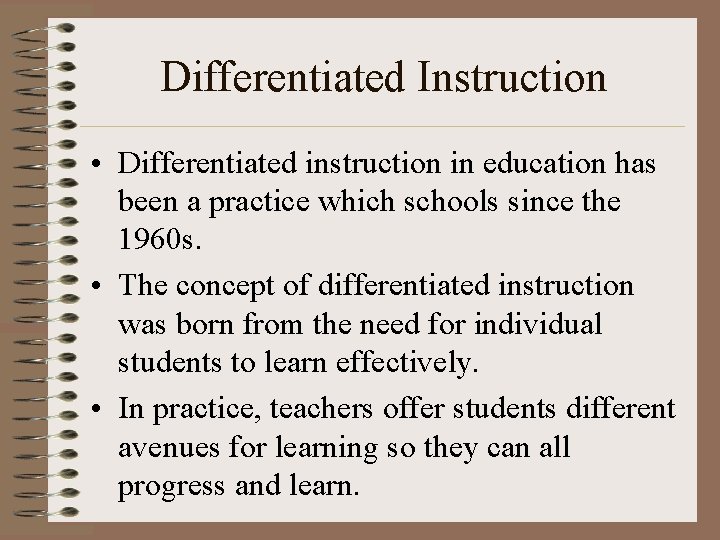 Differentiated Instruction

• Differentiated instruction in education has been a practice which schools since the 1960s.
• The concept of differentiated instruction was born from the need for individual students to learn effectively.
• In practice, teachers offer students different avenues for learning so they can all progress and learn.